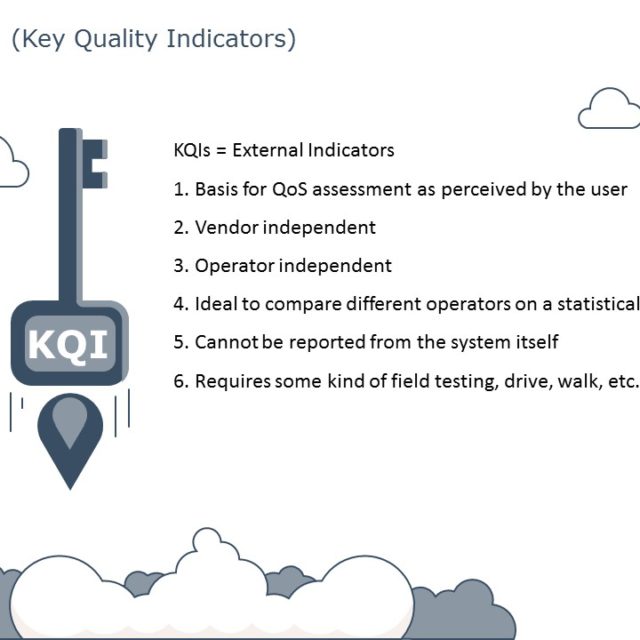 (Key Quality Indicators)

KQI

KQIs = External Indicators

1. Basis for QoS assessment as perceived by the user

2. Vendor independent

3. Operator independent

4. Ideal to compare different operators on a statistical

5. Cannot be reported from the system itself

6. Requires some kind of field testing, drive, walk, etc.